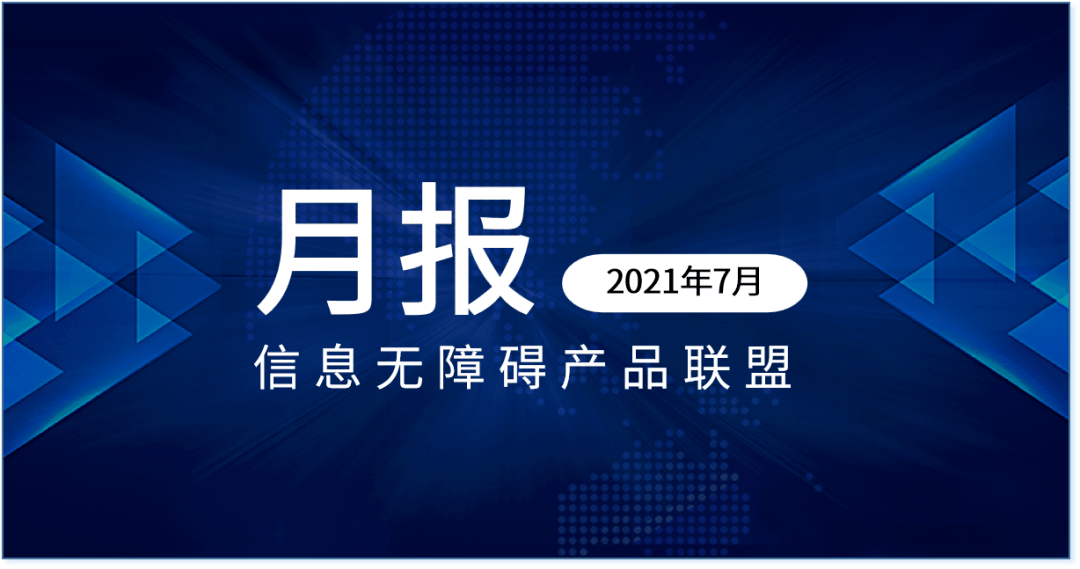 月报

2021年7月

信息无障碍产品联盟